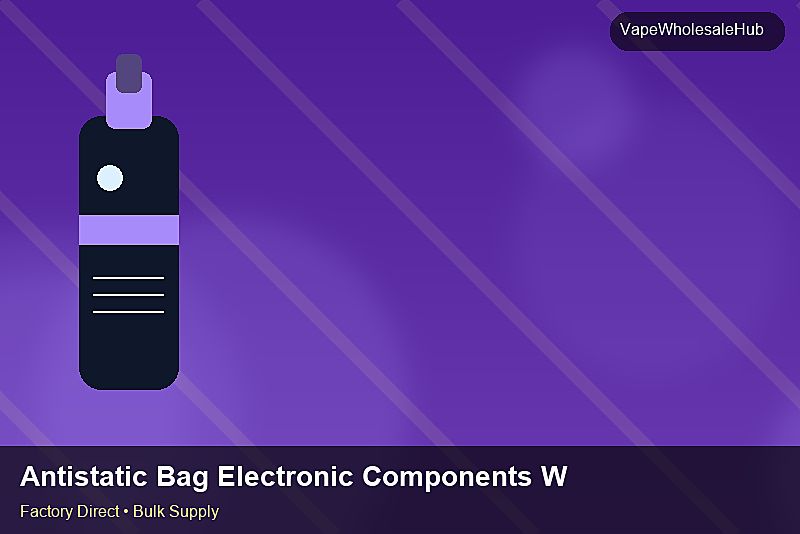 VapeWholesaleHub

Antistatic Bag Electronic Components W

Factory Direct • Bulk Supply